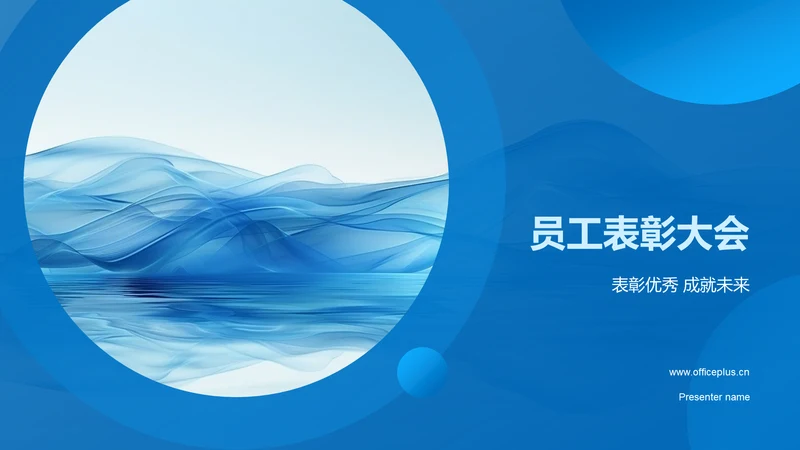 员工表彰大会

表彰优秀 成就未来

www.officeplus.cn

Presenter name